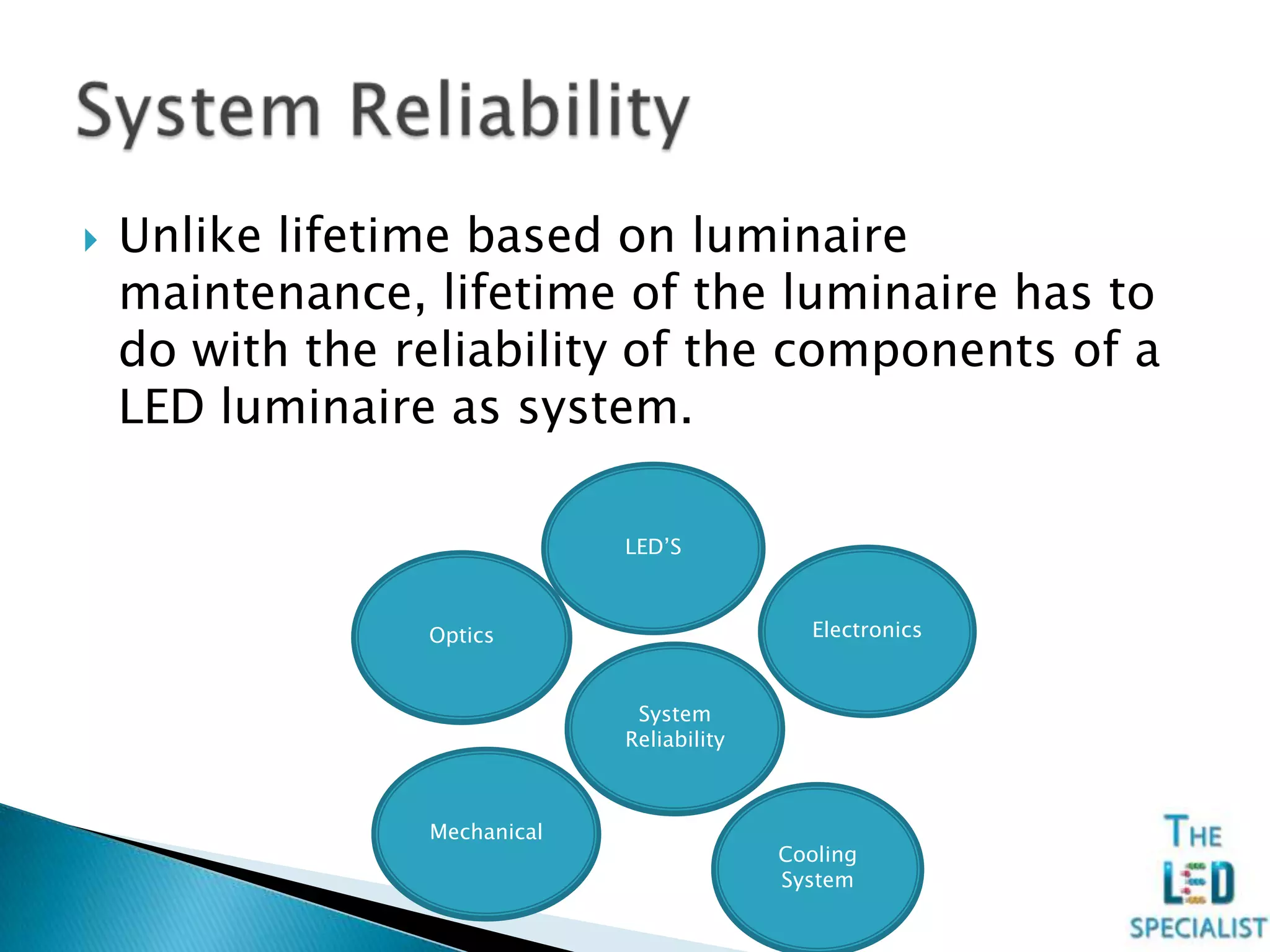 System Reliability

Unlike lifetime based on luminaire maintenance, lifetime of the luminaire has to do with the reliability of the components of a LED luminaire as system.

LED'S

Optics

Electronics

System Reliability

Mechanical

Cooling System

THE LED SPECIALIST